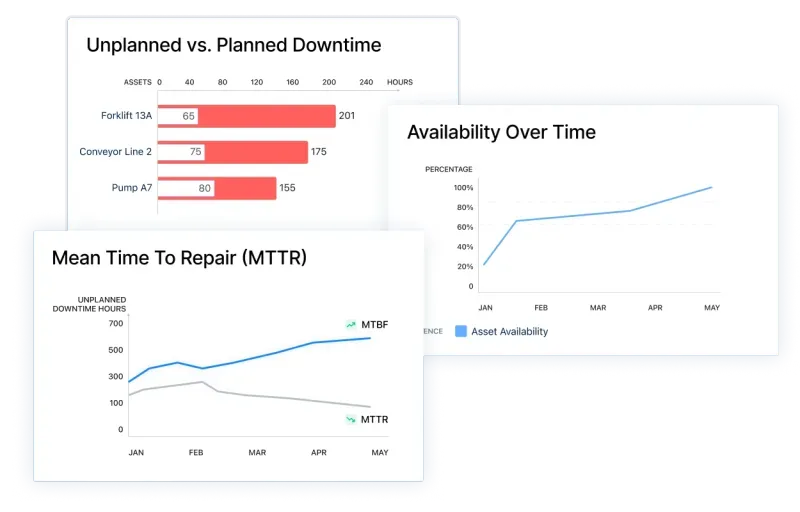 Unplanned vs. Planned Downtime

ASSETS 0 40 80 120 160 200 240 HOURS

Forklift 13A 65 201

Conveyor Line 2 75 175

Pump A7 80 155

Availability Over Time

PERCENTAGE

100%
80%
60%
40%
20%
0

JAN FEB MAR APR MAY

ENCE Asset Availability

Mean Time To Repair (MTTR)

UNPLANNED DOWNTIME HOURS

700
500
300
100
0

MTBF

MTTR

JAN FEB MAR APR MAY